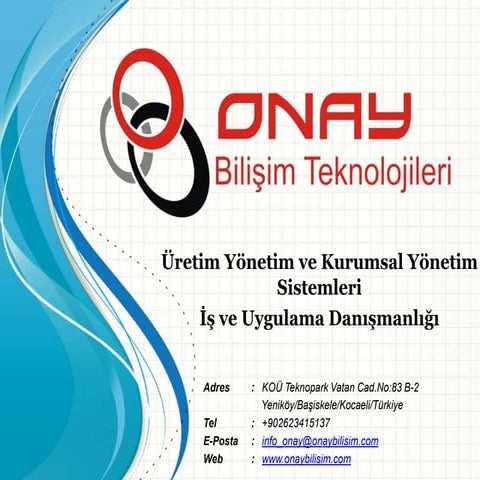 ONAY
Bilişim Teknolojileri

Üretim Yönetim ve Kurumsal Yönetim Sistemleri
İş ve Uygulama Danışmanlığı

Adres : KOÜ Teknopark Vatan Cad.No:83 B-2 Yeniköy/Başiskele/Kocaeli/Türkiye
Tel : +902623415137
E-Posta : info_onay@onaybilisim.com
Web : www.onaybilisim.com